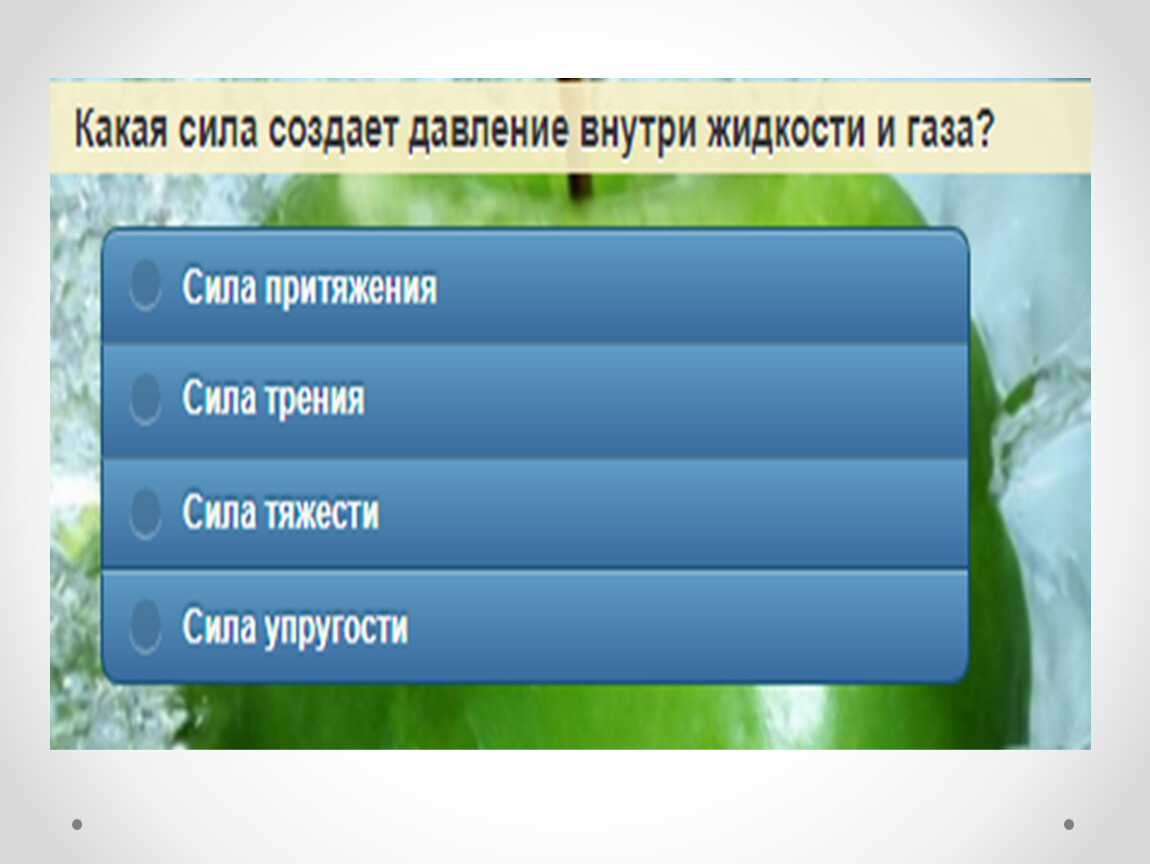 Какая сила создает давление внутри жидкости и газа?

Сила притяжения

Сила трения

Сила тяжести

Сила упругости